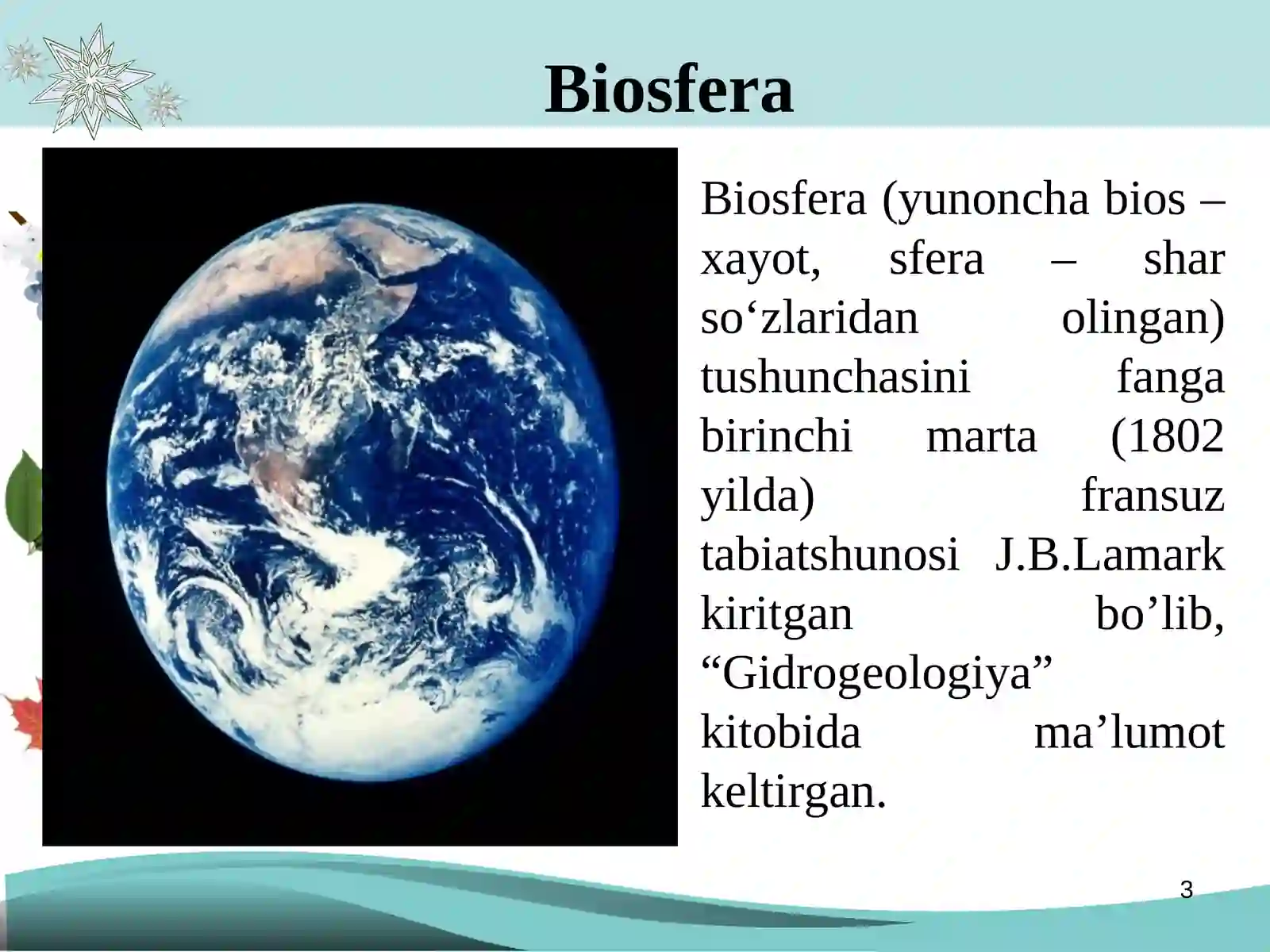 Biosfera

Biosfera (yunoncha bios – xayot, sfera – shar so‘zlaridan olingan) tushunchasini fanga birinchi marta (1802 yilda) fransuz tabiatshunosi J.B.Lamark kiritgan bo’lib, “Gidrogeologiya” kitobida ma’lumot keltirgan.

3